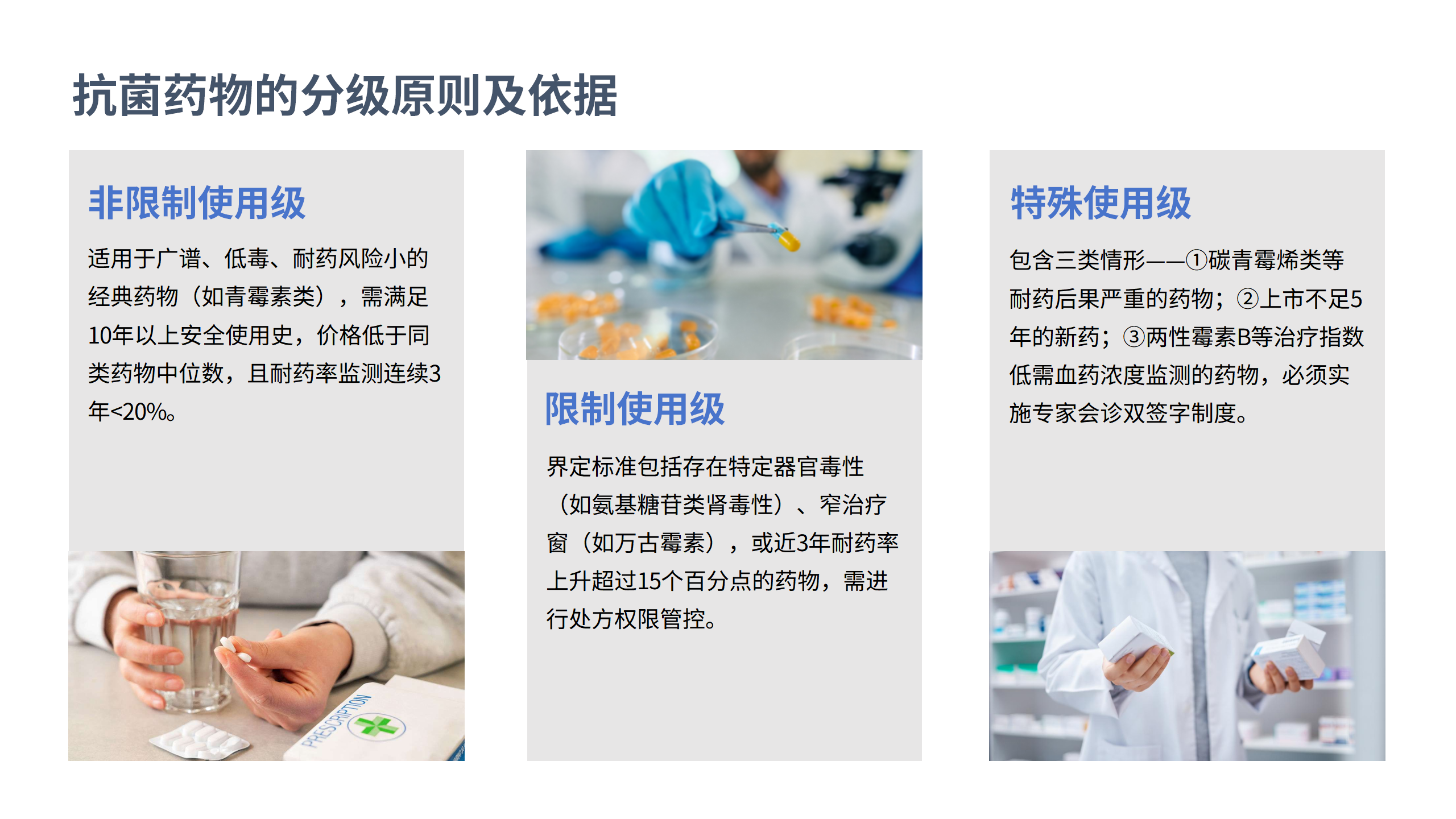 抗菌药物的分级原则及依据

非限制使用级

适用于广谱、低毒、耐药风险小的经典药物（如青霉素类），需满足10年以上安全使用史，价格低于同类药物中位数，且耐药率监测连续3年<20%。

PRESCRIPTION

限制使用级

界定标准包括存在特定器官毒性（如氨基糖苷类肾毒性）、窄治疗窗（如万古霉素），或近3年耐药率上升超过15个百分点的药物，需进行处方权限管控。

特殊使用级

包含三类情形——①碳青霉烯类等耐药后果严重的药物；②上市不足5年的新药；③两性霉素B等治疗指数低需血药浓度监测的药物，必须实施专家会诊双签字制度。